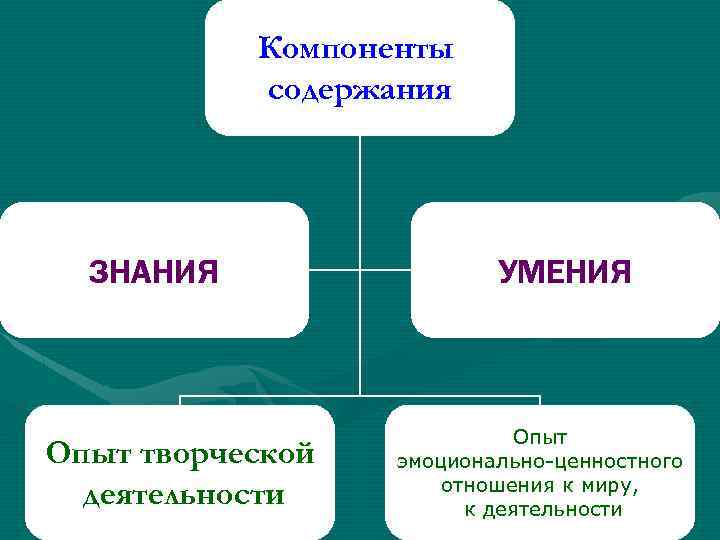 Компоненты содержания

ЗНАНИЯ

УМЕНИЯ

Опыт творческой деятельности

Опыт эмоционально-ценностного отношения к миру, к деятельности